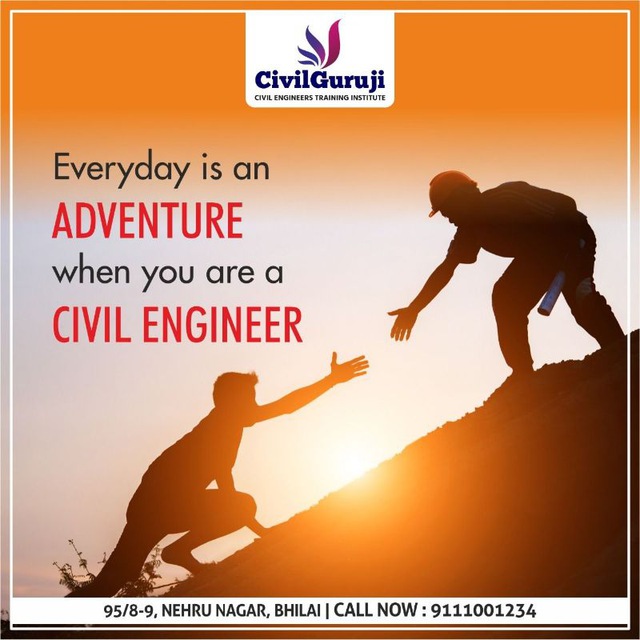 CivilGuruji
CIVIL ENGINEERS TRAINING INSTITUTE

Everyday is an
ADVENTURE
when you are a
CIVIL ENGINEER

95/8-9, NEHRU NAGAR, BHILAI | CALL NOW : 9111001234